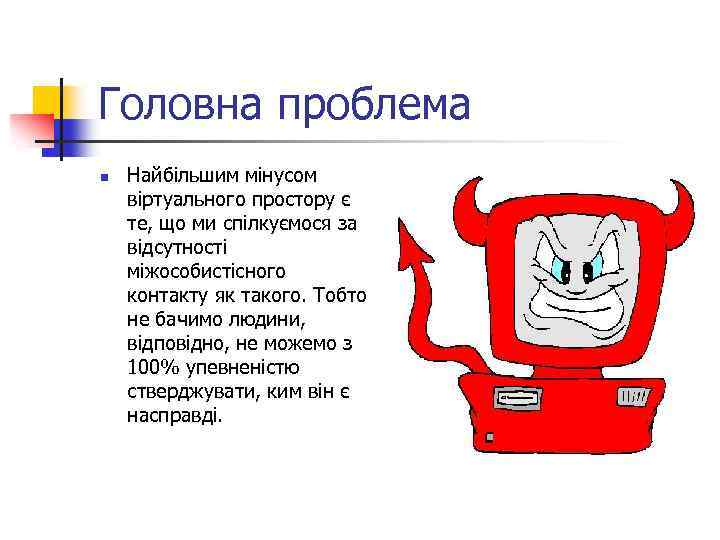 Головна проблема

Найбільшим мінусом віртуального простору є те, що ми спілкуємося за відсутності міжособистісного контакту як такого. Тобто не бачимо людини, відповідно, не можемо з 100% упевненістю стверджувати, ким він є насправді.